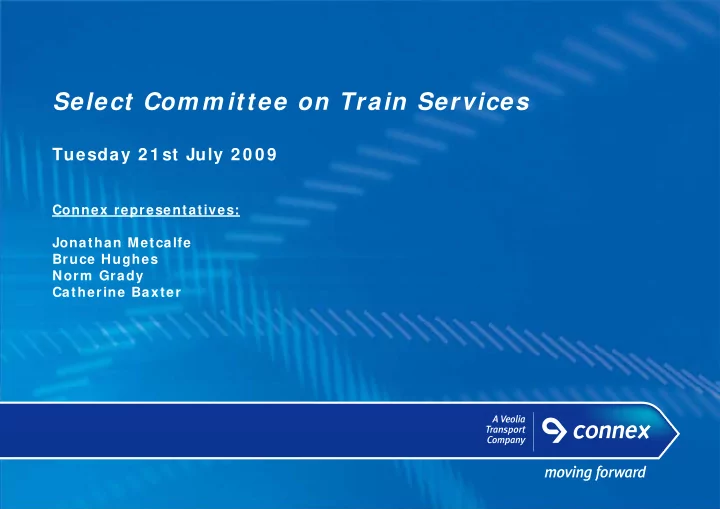 Select Committee on Train Services

Tuesday 21st July 2009

Connex representatives:

Jonathan Metcalfe
Bruce Hughes
Norm Grady
Catherine Baxter

A Veolia Transport Company

connex

moving forward